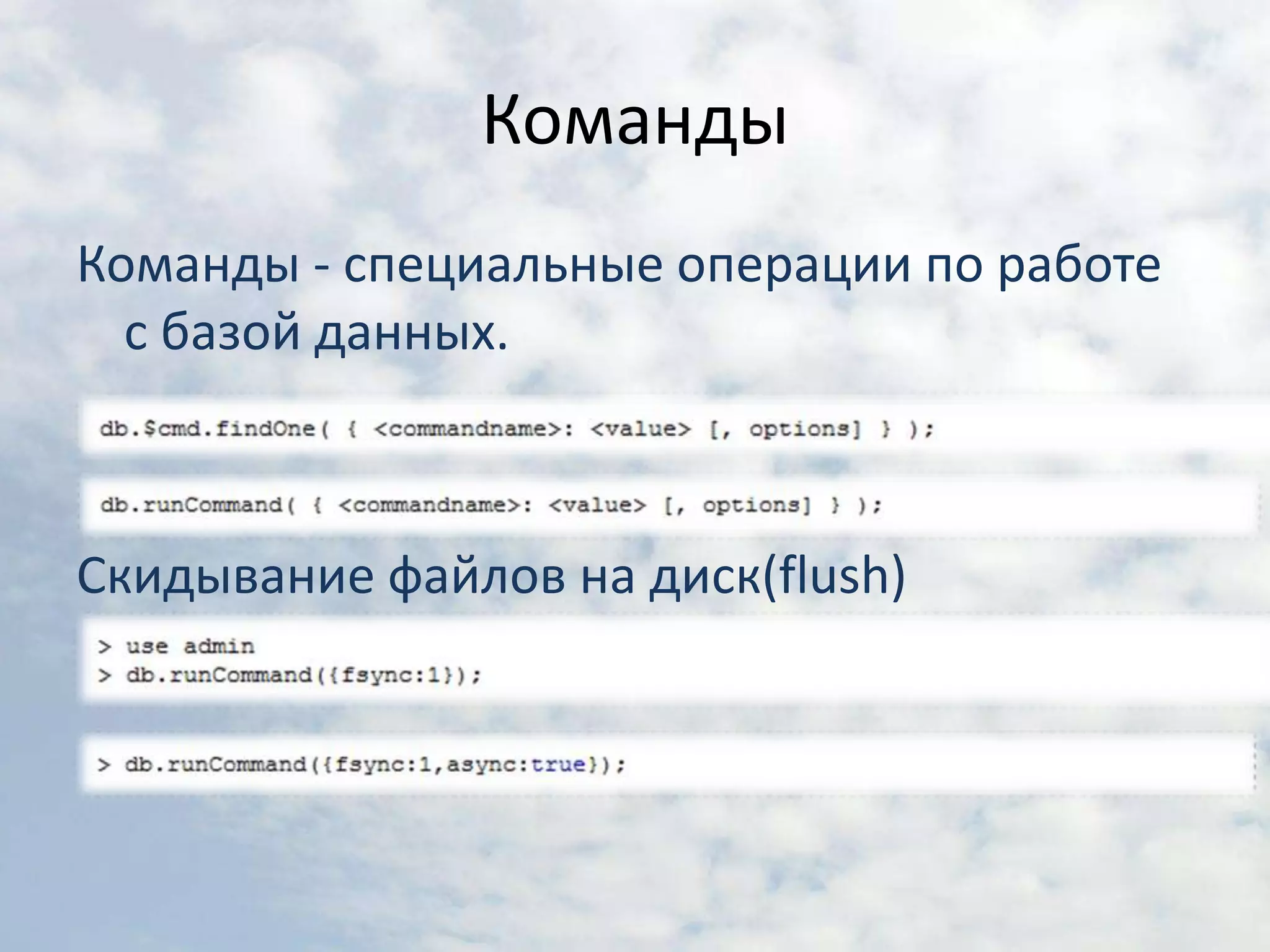 Команды

Команды - специальные операции по работе с базой данных.

db.$cmd.findOne( { <commandname>: <value> [, options] } );

db.runCommand( { <commandname>: <value> [, options] } );

Скидывание файлов на диск(flush)

> use admin
> db.runCommand({fsync:1});

> db.runCommand({fsync:1,async:true});